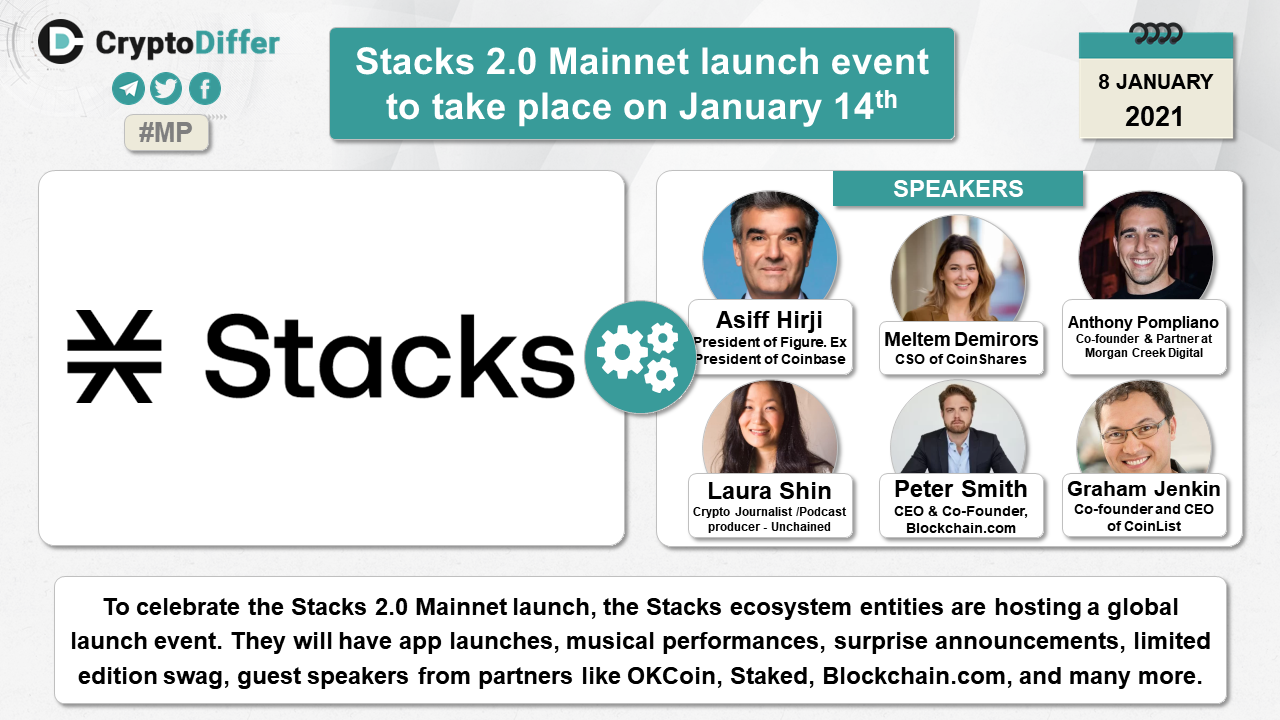 CryptoDiffer

#MP

Stacks 2.0 Mainnet launch event to take place on January 14$^{th}$

8 JANUARY
2021

Stacks

SPEAKERS

Asiff Hirji
President of Figure. Ex President of Coinbase

Meltem Demirors
CSO of CoinShares

Anthony Pompliano
Co-founder & Partner at Morgan Creek Digital

Laura Shin
Crypto Journalist /Podcast producer - Unchained

Peter Smith
CEO & Co-Founder, Blockchain.com

Graham Jenkin
Co-founder and CEO of CoinList

To celebrate the Stacks 2.0 Mainnet launch, the Stacks ecosystem entities are hosting a global launch event. They will have app launches, musical performances, surprise announcements, limited edition swag, guest speakers from partners like OKCoin, Staked, Blockchain.com, and many more.